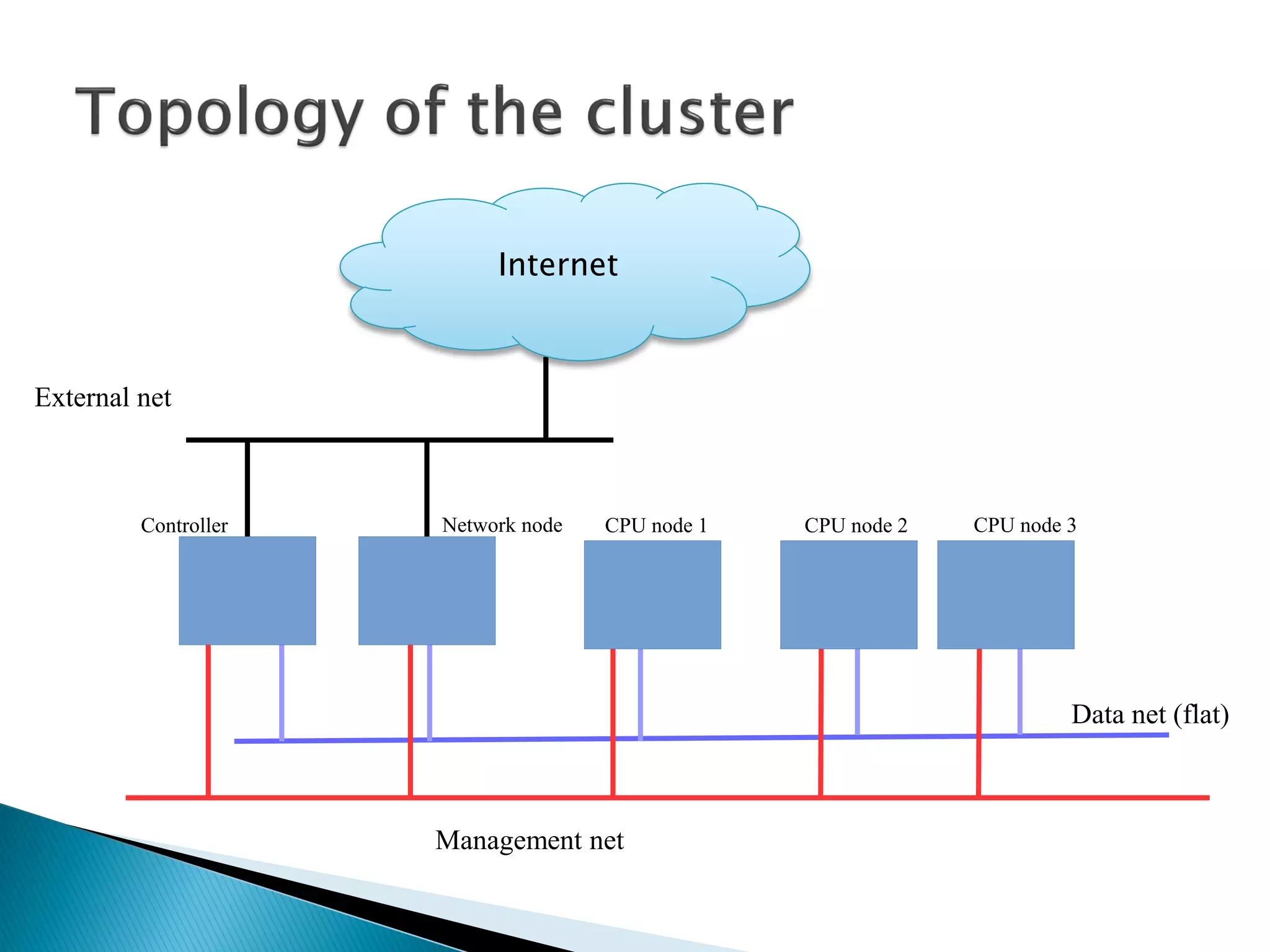 Topology of the cluster

Internet

External net

Controller

Network node

CPU node 1

CPU node 2

CPU node 3

Data net (flat)

Management net